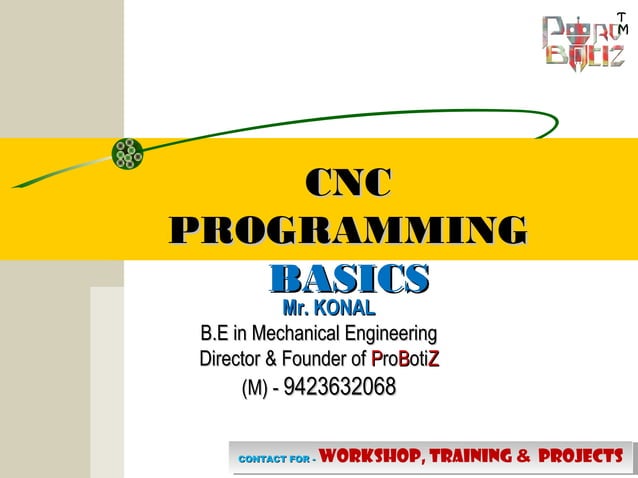 PRO BOTIZ TM

CNC PROGRAMMING

BASICS

Mr. KONAL

B.E in Mechanical Engineering

Director & Founder of ProBotiZ

(M) - 9423632068

CONTACT FOR - WORKSHOP, TRAINING & PROJECTS